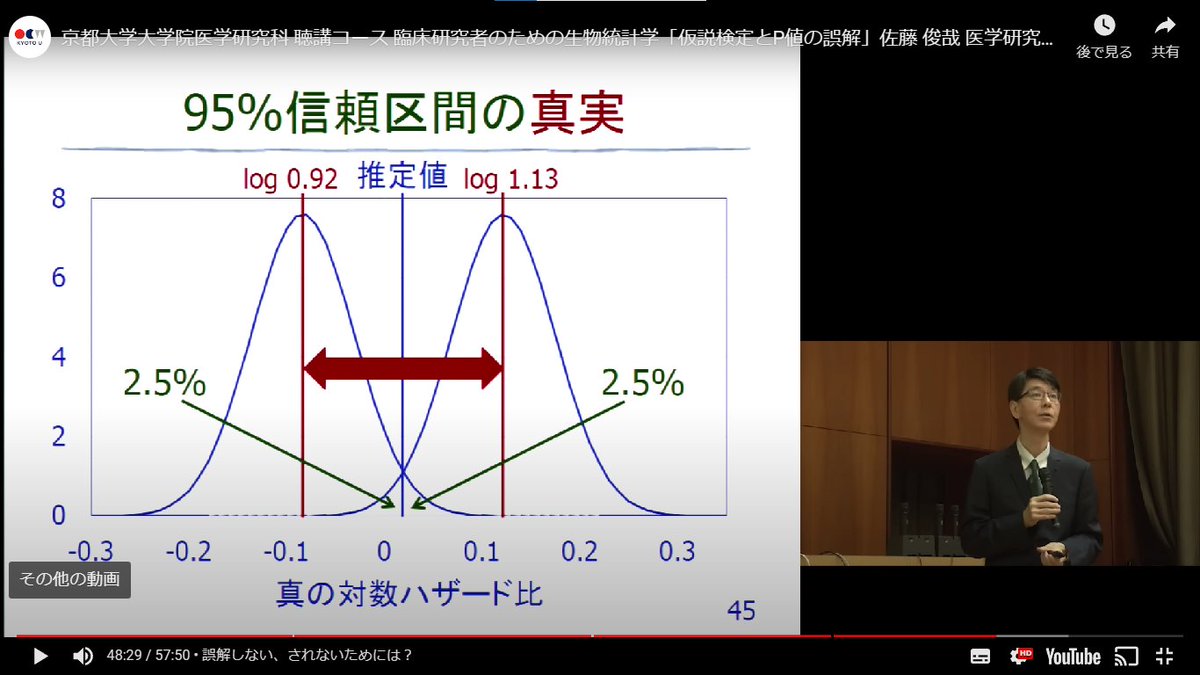 KYOTO U

京都大学大学院医学研究科 聴講コース 臨床研究者のための生物統計学「仮説検定とP値の誤解」佐藤 俊哉 医学研究...

後で見る

共有

95%信頼区間の真実

log 0.92

推定値

log 1.13

8

6

4

2

0

2.5%

2.5%

-0.3

-0.2

-0.1

0

0.1

0.2

0.3

真の対数ハザード比

45

その他の動画

48:29 / 57:50 • 誤解しない、されないためには？

HD

YouTube